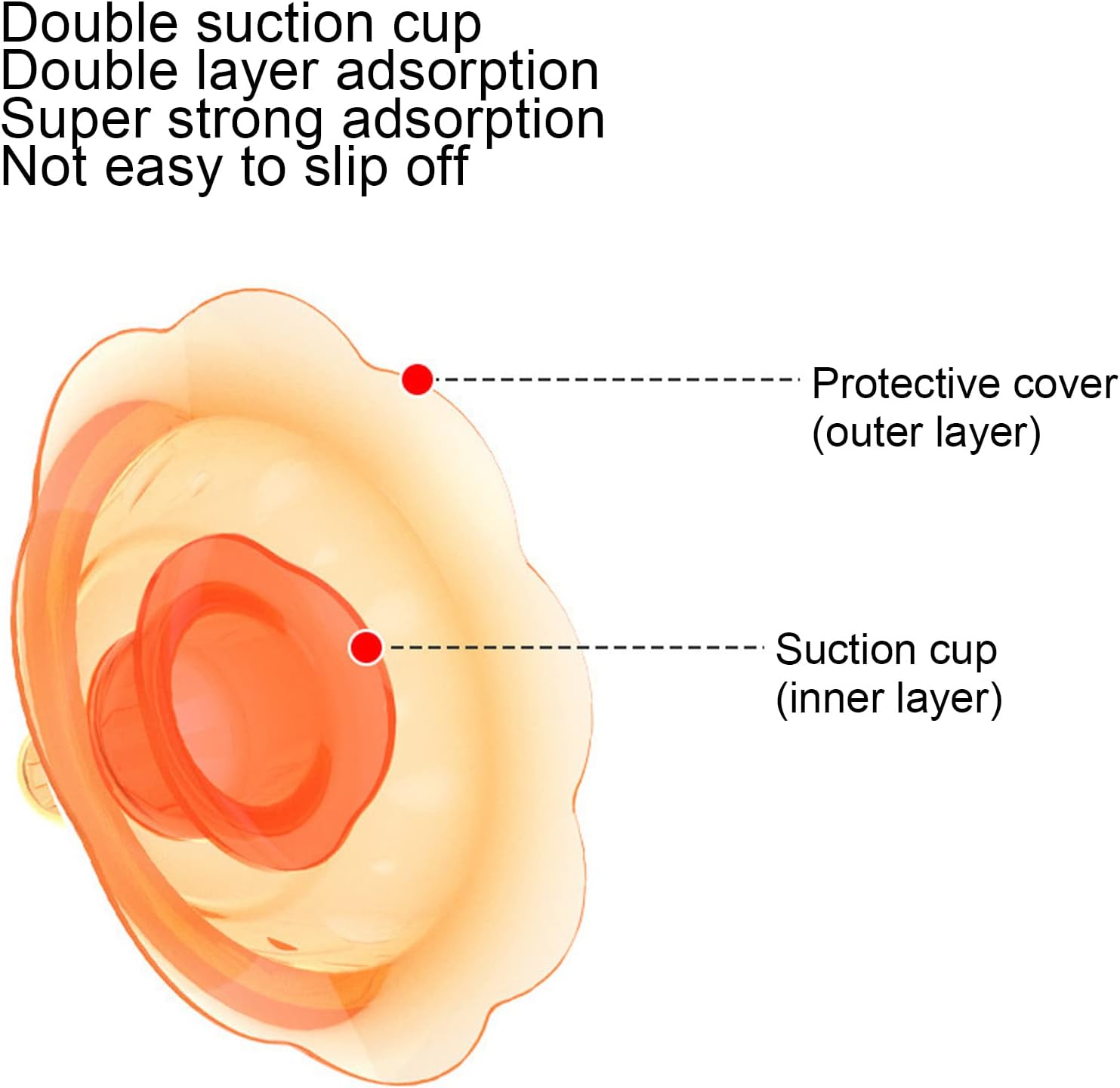 Double suction cup
Double layer adsorption
Super strong adsorption
Not easy to slip off

Protective cover
(outer layer)

Suction cup
(inner layer)